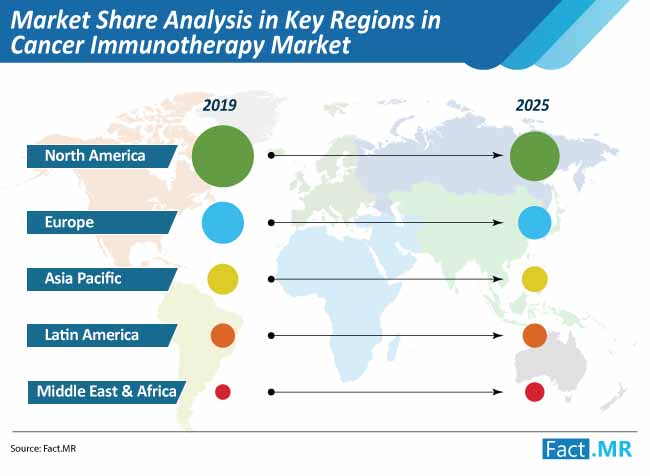 Market Share Analysis in Key Regions in Cancer Immunotherapy Market

2019

2025

North America

Europe

Asia Pacific

Latin America

Middle East & Africa

Source: Fact.MR

Fact.MR